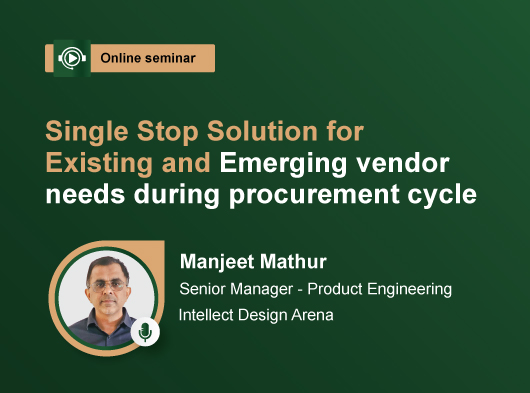 Online seminar

Single Stop Solution for Existing and Emerging vendor needs during procurement cycle

Manjeet Mathur

Senior Manager - Product Engineering

Intellect Design Arena